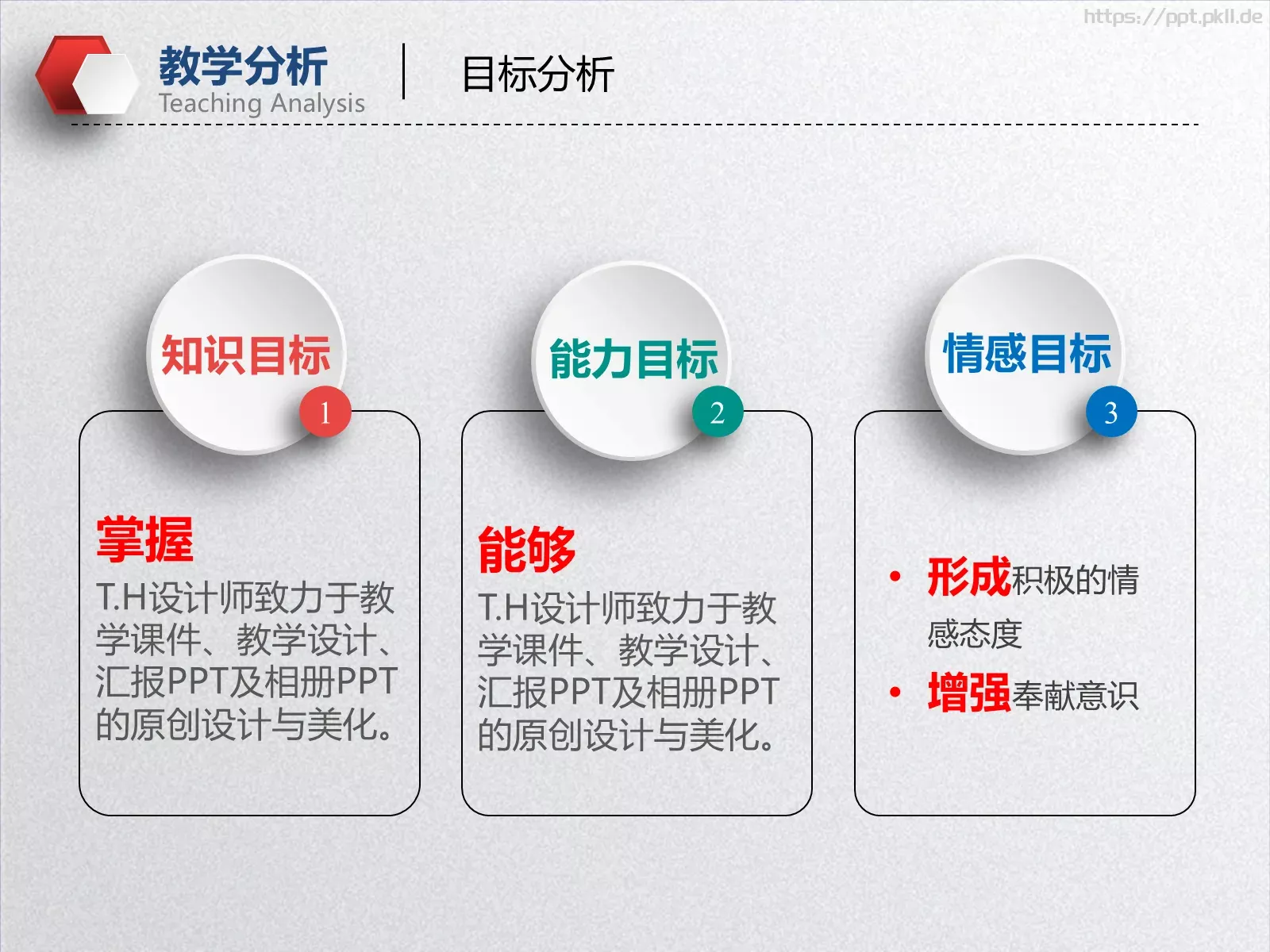 https://ppt.pkll.de

教学分析
Teaching Analysis

目标分析

知识目标
1

掌握
T.H设计师致力于教学课件、教学设计、汇报PPT及相册PPT的原创设计与美化。

能力目标
2

能够
T.H设计师致力于教学课件、教学设计、汇报PPT及相册PPT的原创设计与美化。

情感目标
3

• 形成积极的情感态度
• 增强奉献意识